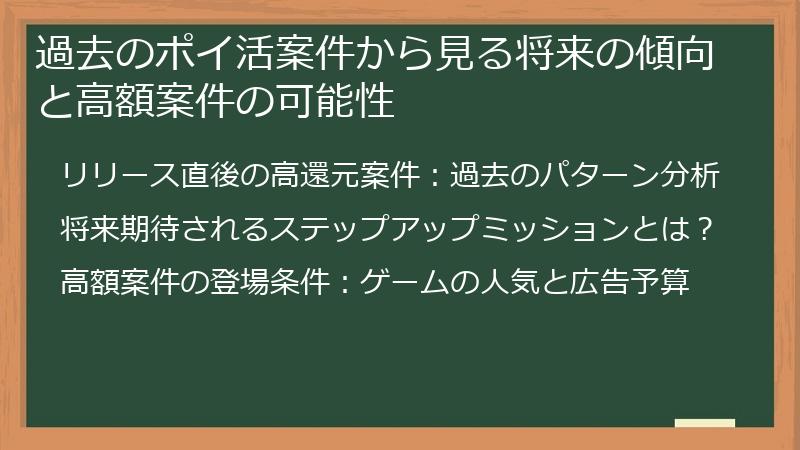 過去のポイ活案件から見る将来の傾向と高額案件の可能性

リリース直後の高還元案件：過去のパターン分析

将来期待されるステップアップミッションとは？

高額案件の登場条件：ゲームの人気と広告予算